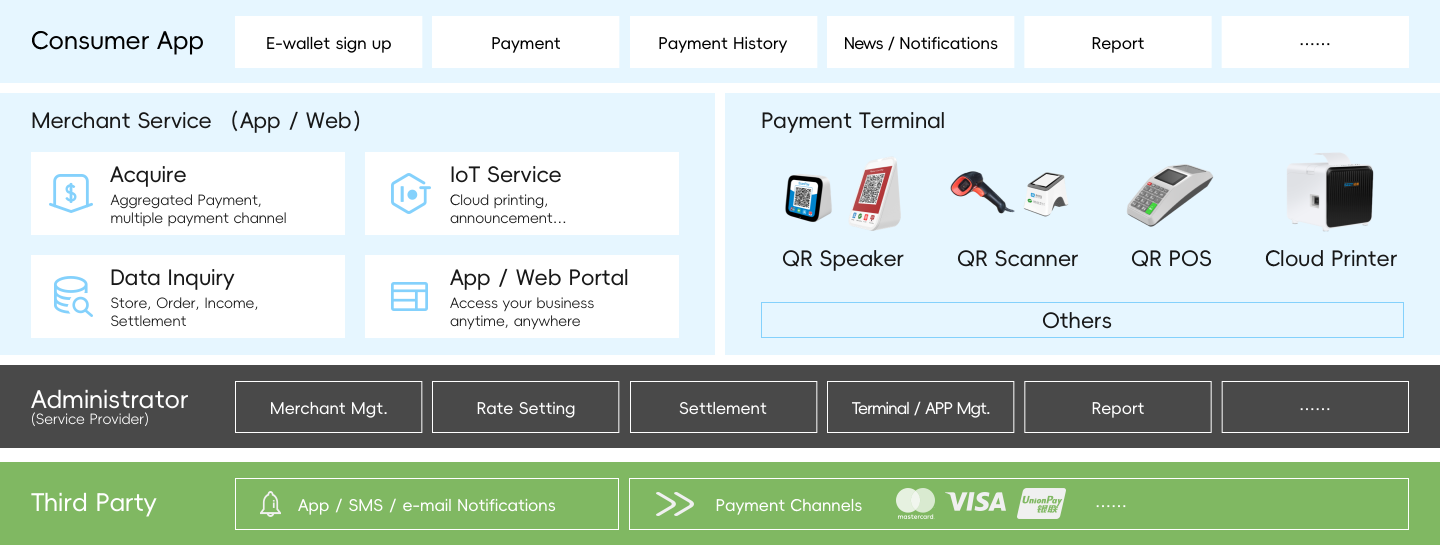 Consumer App
E-wallet sign up
Payment
Payment History
News / Notifications
Report
······

Merchant Service (App / Web)

Acquire
Aggregated Payment, multiple payment channel

IoT Service
Cloud printing, announcement...

Data Inquiry
Store, Order, Income, Settlement

App / Web Portal
Access your business anytime, anywhere

Payment Terminal
QR Speaker
QR Scanner
QR POS
Cloud Printer
Others

Administrator
(Service Provider)
Merchant Mgt.
Rate Setting
Settlement
Terminal / APP Mgt.
Report
······

Third Party
App / SMS / e-mail Notifications
Payment Channels
mastercard
VISA
UnionPay
银联
······